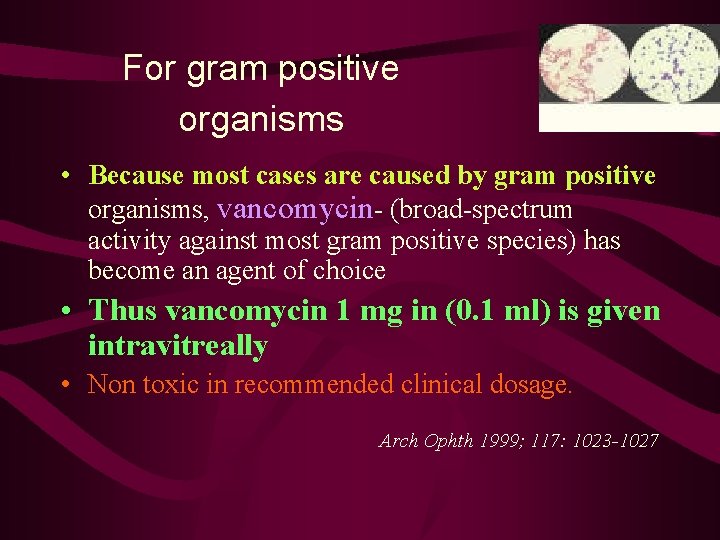 For gram positive organisms

• Because most cases are caused by gram positive organisms, vancomycin- (broad-spectrum activity against most gram positive species) has become an agent of choice

• Thus vancomycin 1 mg in (0.1 ml) is given intravitreally

• Non toxic in recommended clinical dosage.

Arch Ophth 1999; 117: 1023-1027